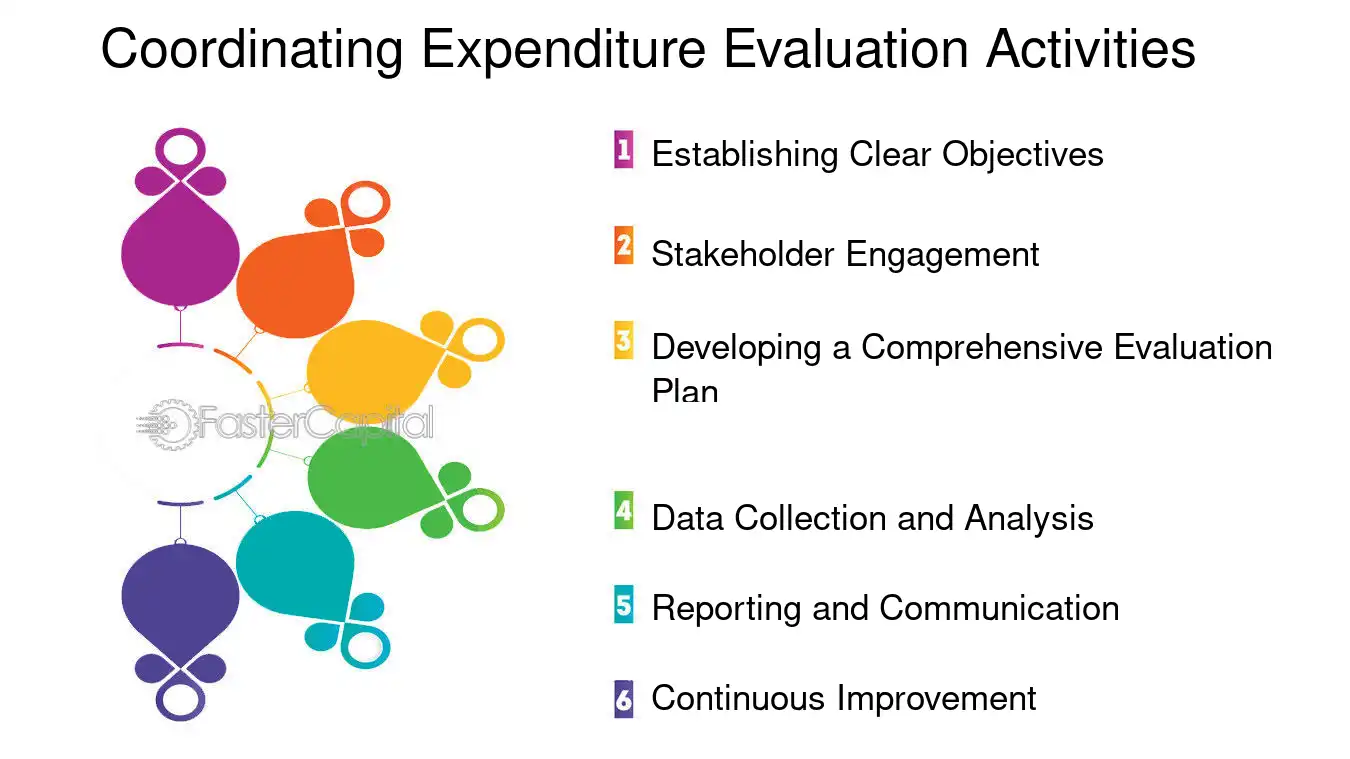 Coordinating Expenditure Evaluation Activities

1 Establishing Clear Objectives

2 Stakeholder Engagement

3 Developing a Comprehensive Evaluation Plan

4 Data Collection and Analysis

5 Reporting and Communication

6 Continuous Improvement

FasterCapital